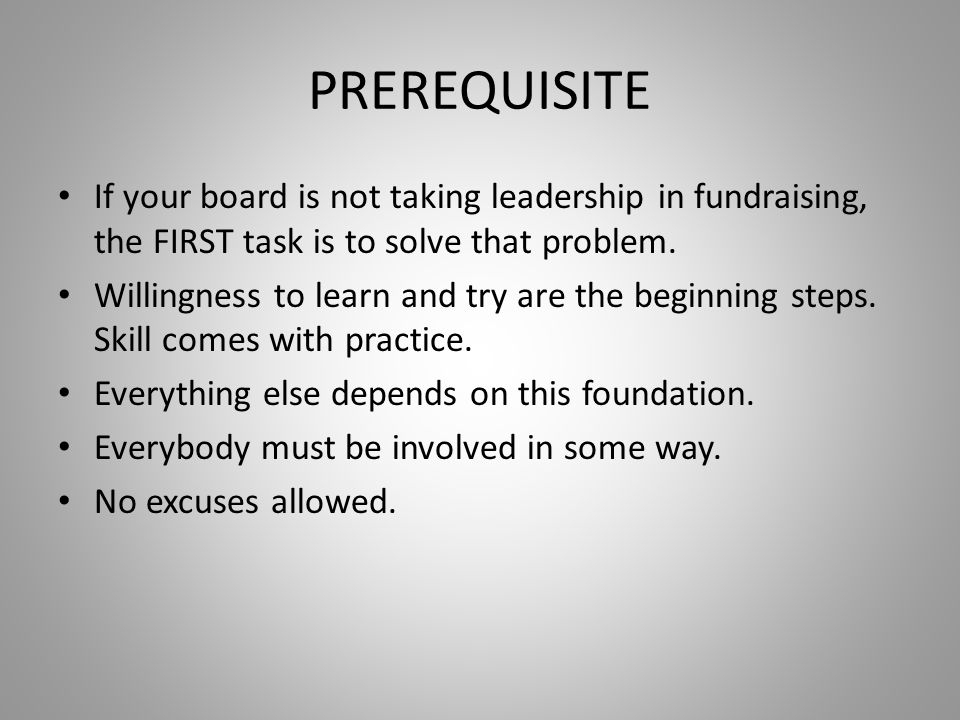 PREREQUISITE

• If your board is not taking leadership in fundraising, the FIRST task is to solve that problem.
• Willingness to learn and try are the beginning steps. Skill comes with practice.
• Everything else depends on this foundation.
• Everybody must be involved in some way.
• No excuses allowed.